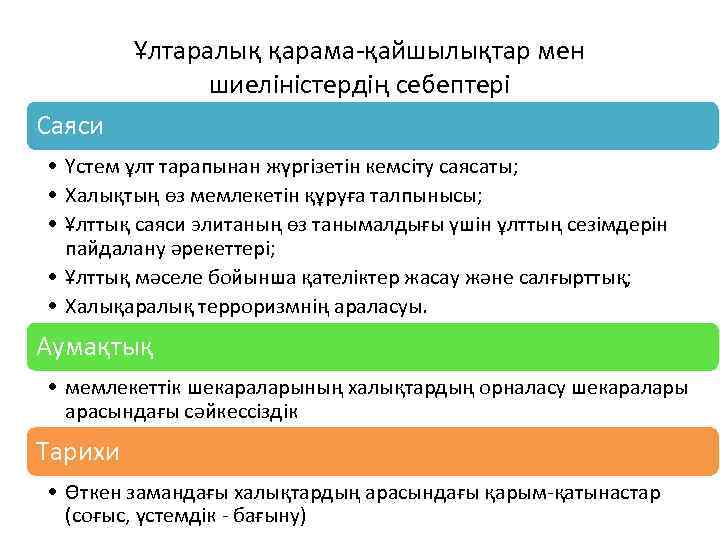 Ұлтаралық қарама-қайшылықтар мен шиеліністердің себептері

Саяси

• Үстем ұлт тарапынан жүргізетін кемсіту саясаты;
• Халықтың өз мемлекетін құруға талпынысы;
• Ұлттық саяси элитаның өз танымалдығы үшін ұлттың сезімдерін пайдалану әрекеттері;
• Ұлттық мәселе бойынша қателіктер жасау және салғырттық;
• Халықаралық терроризмнің араласуы.

Аумақтық

• мемлекеттік шекараларының халықтардың орналасу шекаралары арасындағы сәйкессіздік

Тарихи

• Өткен замандағы халықтардың арасындағы қарым-қатынастар (соғыс, үстемдік - бағыну)